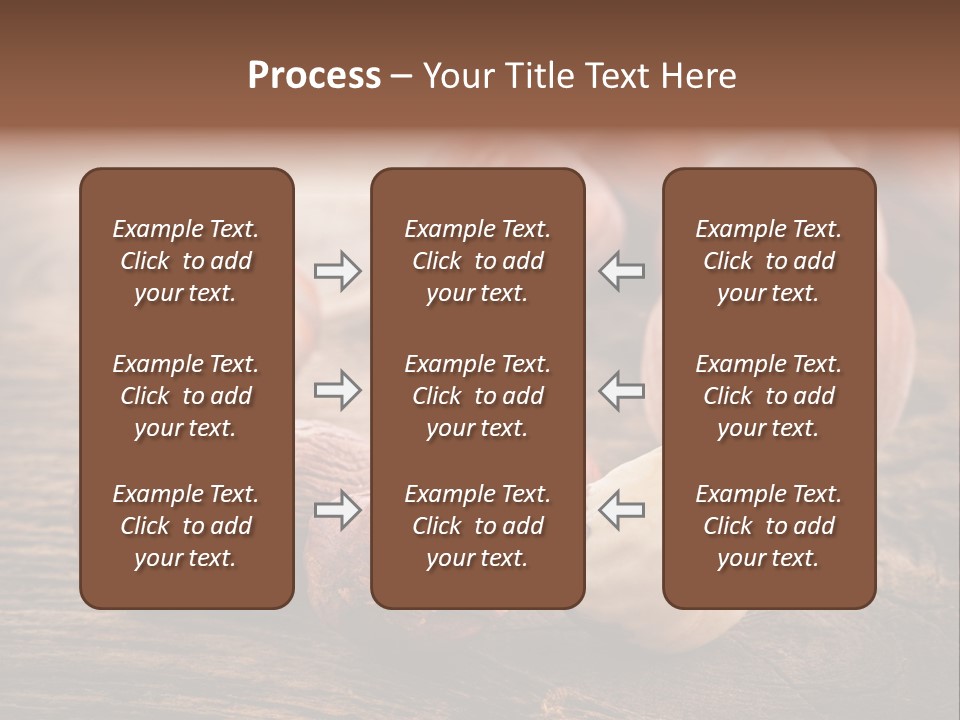 Process – Your Title Text Here

Example Text. Click to add your text.

Example Text. Click to add your text.

Example Text. Click to add your text.

Example Text. Click to add your text.

Example Text. Click to add your text.

Example Text. Click to add your text.

Example Text. Click to add your text.

Example Text. Click to add your text.

Example Text. Click to add your text.